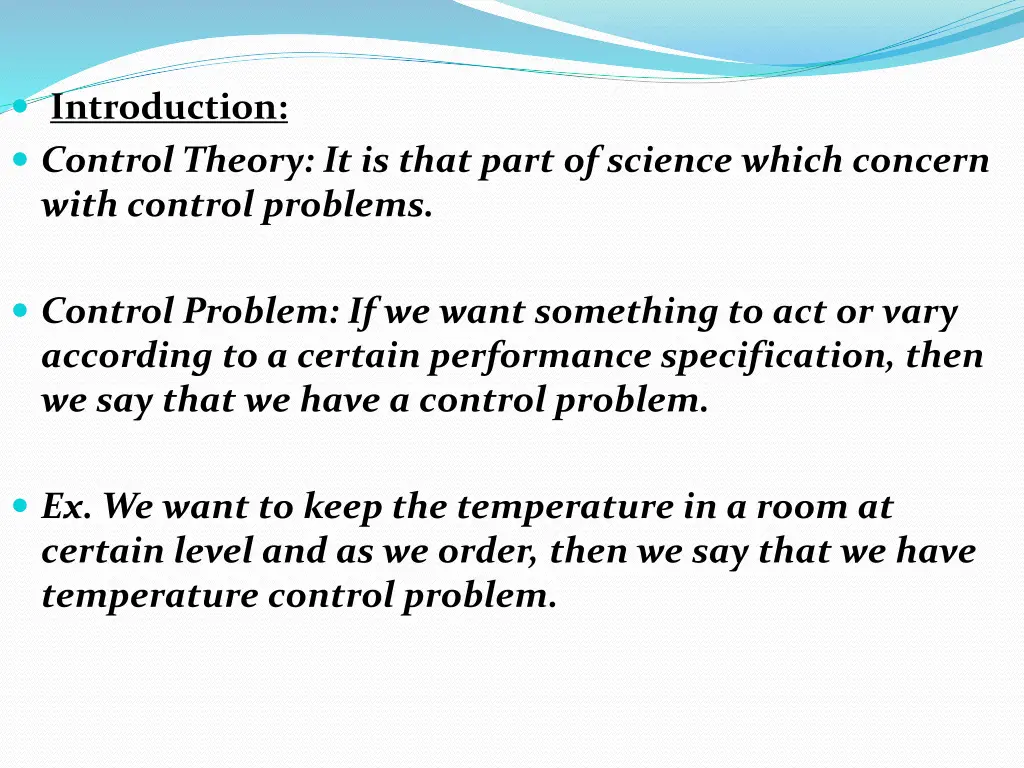 Introduction:

Control Theory: It is that part of science which concern with control problems.

Control Problem: If we want something to act or vary according to a certain performance specification, then we say that we have a control problem.

Ex. We want to keep the temperature in a room at certain level and as we order, then we say that we have temperature control problem.